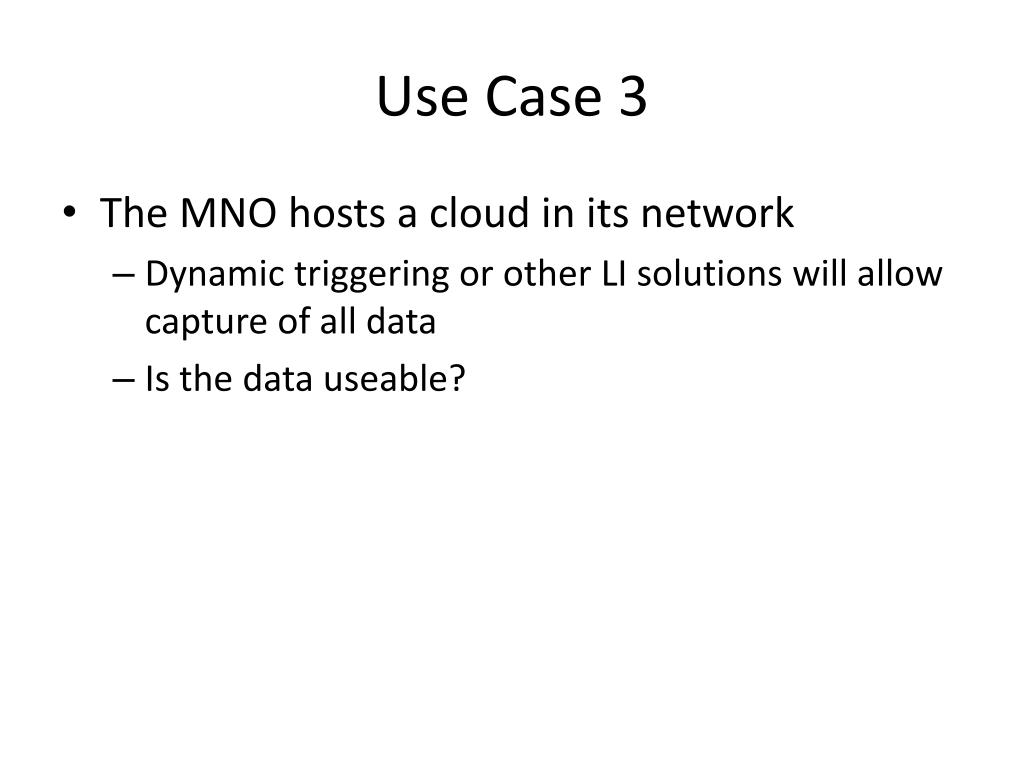 Use Case 3

• The MNO hosts a cloud in its network
– Dynamic triggering or other LI solutions will allow capture of all data
– Is the data useable?